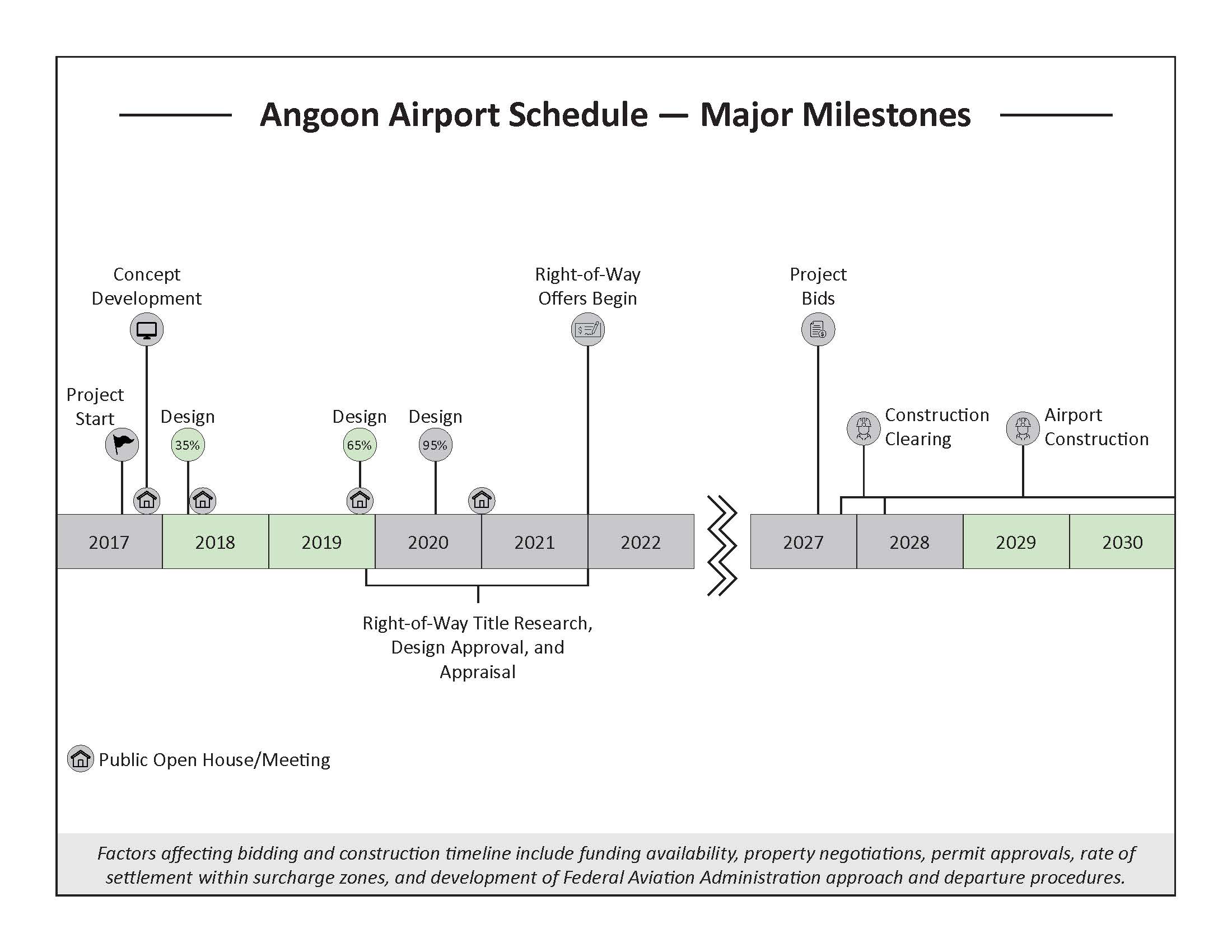 Angoon Airport Schedule — Major Milestones

Concept Development

Right-of-Way Offers Begin

Project Bids

Project Start

Design 35%

Design 65%

Design 95%

Construction Clearing

Airport Construction

2017
2018
2019
2020
2021
2022
2027
2028
2029
2030

Right-of-Way Title Research, Design Approval, and Appraisal

Public Open House/Meeting

Factors affecting bidding and construction timeline include funding availability, property negotiations, permit approvals, rate of settlement within surcharge zones, and development of Federal Aviation Administration approach and departure procedures.